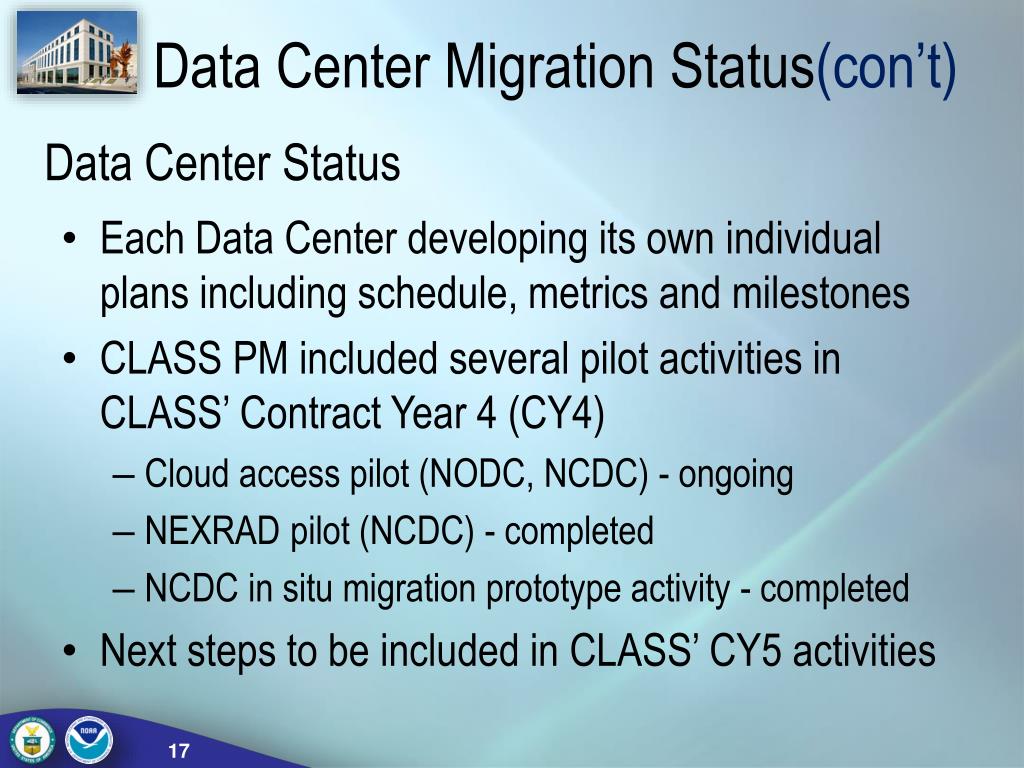 Data Center Migration Status(con’t)

Data Center Status

• Each Data Center developing its own individual plans including schedule, metrics and milestones
• CLASS PM included several pilot activities in CLASS’ Contract Year 4 (CY4)
– Cloud access pilot (NODC, NCDC) - ongoing
– NEXRAD pilot (NCDC) - completed
– NCDC in situ migration prototype activity - completed
• Next steps to be included in CLASS’ CY5 activities

NOAA

17